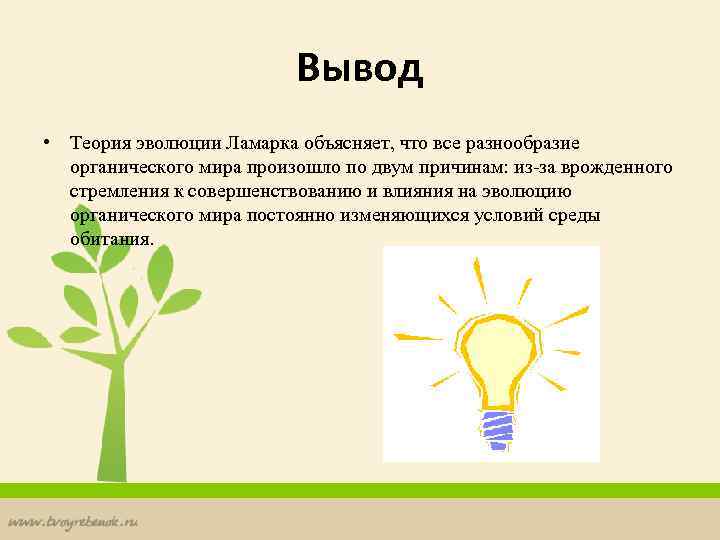 Вывод

• Теория эволюции Ламарка объясняет, что все разнообразие органического мира произошло по двум причинам: из-за врожденного стремления к совершенствованию и влияния на эволюцию органического мира постоянно изменяющихся условий среды обитания.

www.tvoyrebenok.ru